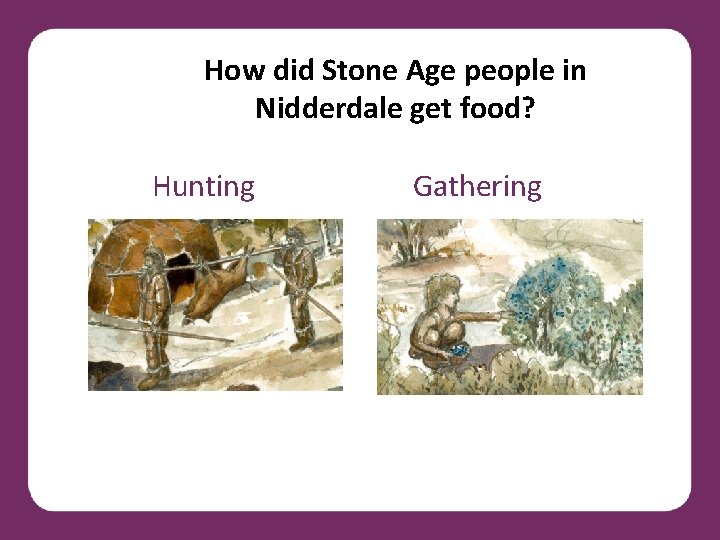 How did Stone Age people in Nidderdale get food?

Hunting

Gathering